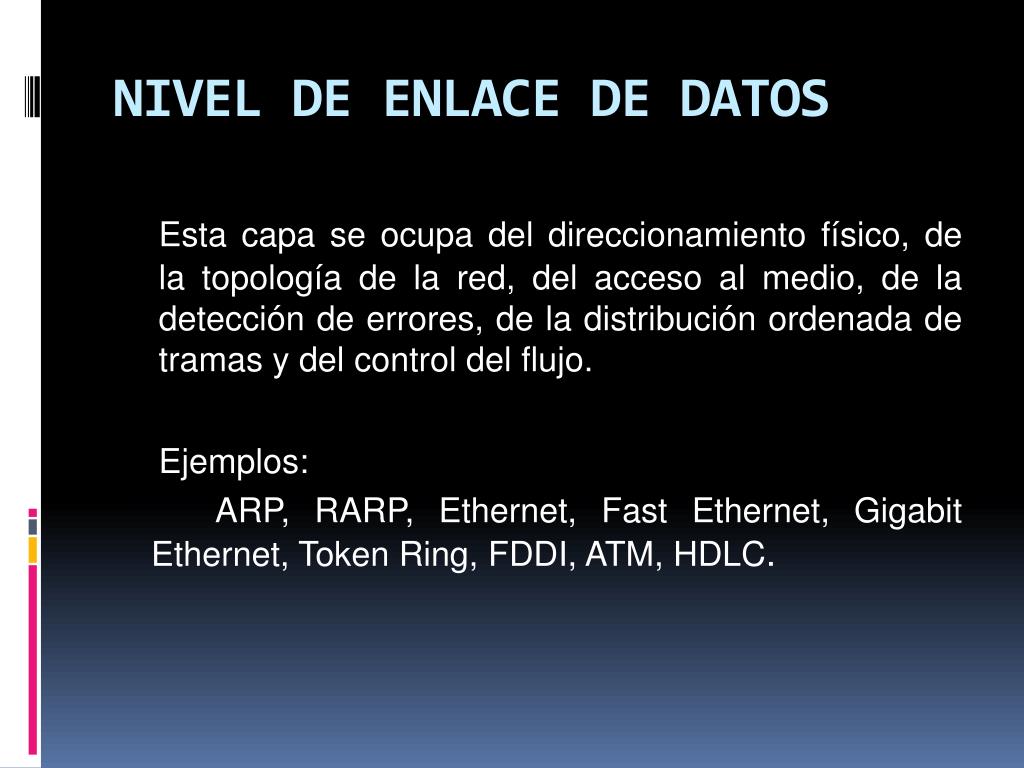 NIVEL DE ENLACE DE DATOS

Esta capa se ocupa del direccionamiento físico, de la topología de la red, del acceso al medio, de la detección de errores, de la distribución ordenada de tramas y del control del flujo.

Ejemplos:

ARP, RARP, Ethernet, Fast Ethernet, Gigabit Ethernet, Token Ring, FDDI, ATM, HDLC.